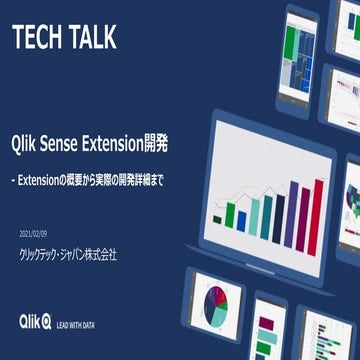 TECH TALK

Qlik Sense Extension開発

- Extensionの概要から実際の開発詳細まで

2021/02/09

クリックテック・ジャパン株式会社

Qlik LEAD WITH DATA